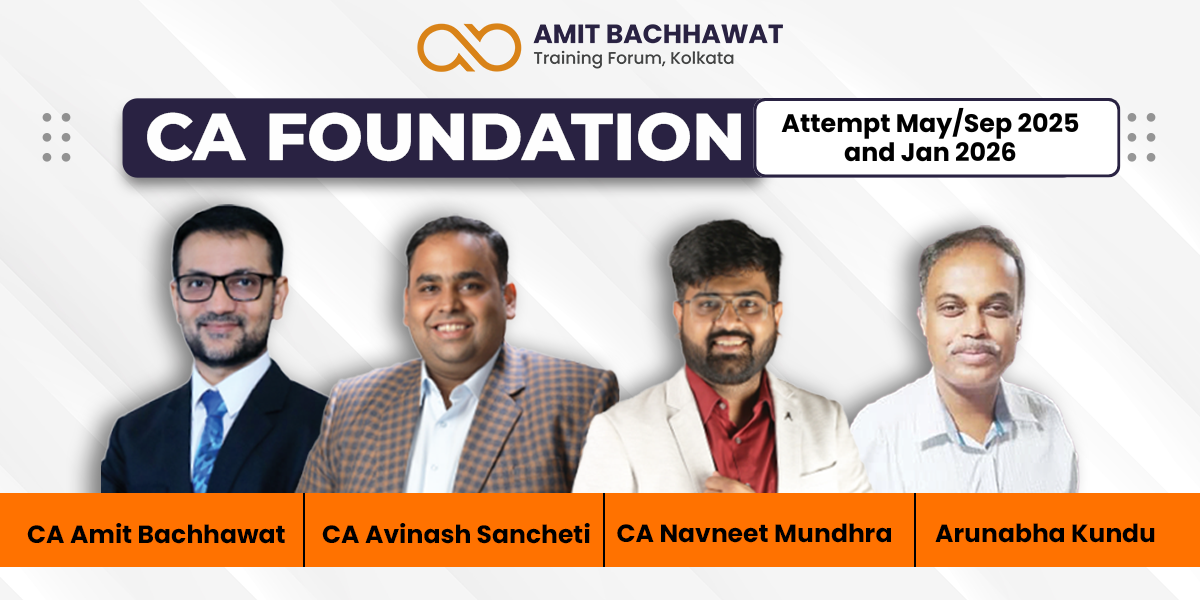 AMIT BACHHAWAT
Training Forum, Kolkata

CA FOUNDATION

Attempt May/Sep 2025 and Jan 2026

CA Amit Bachhawat
CA Avinash Sancheti
CA Navneet Mundhra
Arunabha Kundu